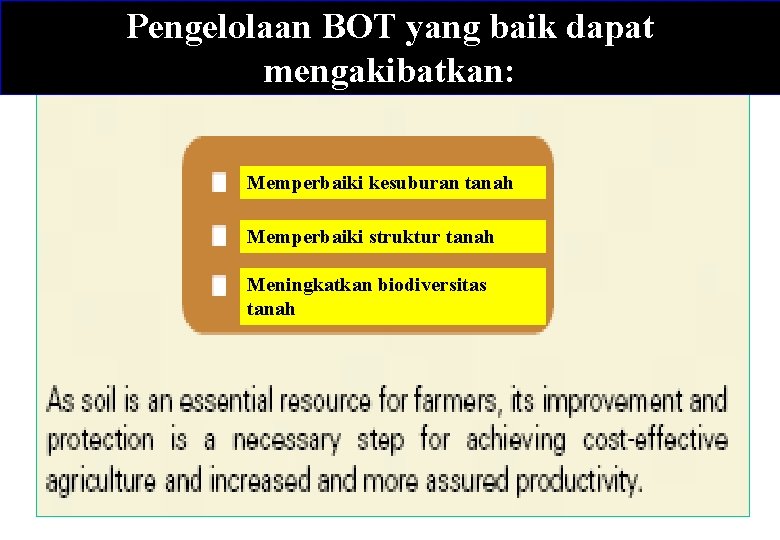 Pengelolaan BOT yang baik dapat mengakibatkan:

Memperbaiki kesuburan tanah

Memperbaiki struktur tanah

Meningkatkan biodiversitas tanah

As soil is an essential resource for farmers, its improvement and protection is a necessary step for achieving cost-effective agriculture and increased and more assured productivity.